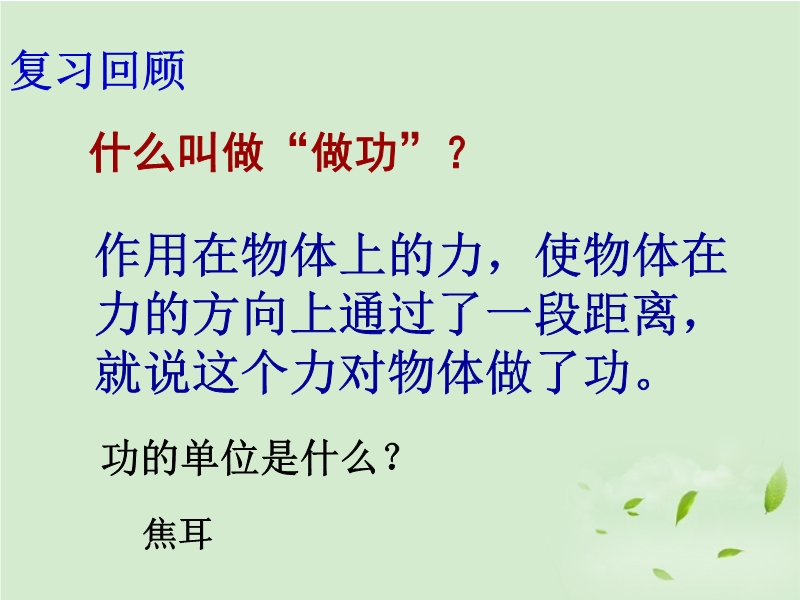 复习回顾

什么叫做“做功”？

作用在物体上的力，使物体在力的方向上通过了一段距离，就说这个力对物体做了功。

功的单位是什么？

焦耳